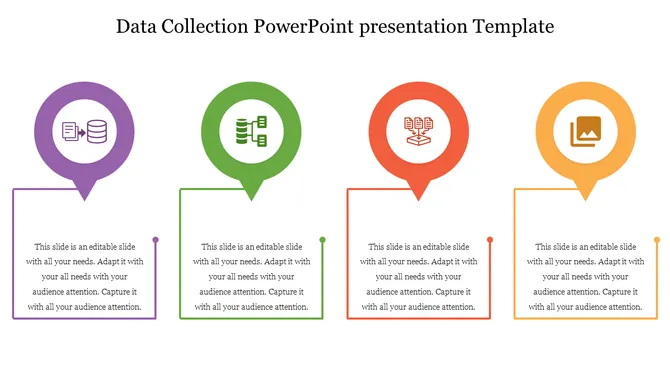 Data Collection PowerPoint presentation Template

This slide is an editable slide with all your needs. Adapt it with your all needs with your audience attention. Capture it with all your audience attention.

This slide is an editable slide with all your needs. Adapt it with your all needs with your audience attention. Capture it with all your audience attention.

This slide is an editable slide with all your needs. Adapt it with your all needs with your audience attention. Capture it with all your audience attention.

This slide is an editable slide with all your needs. Adapt it with your all needs with your audience attention. Capture it with all your audience attention.